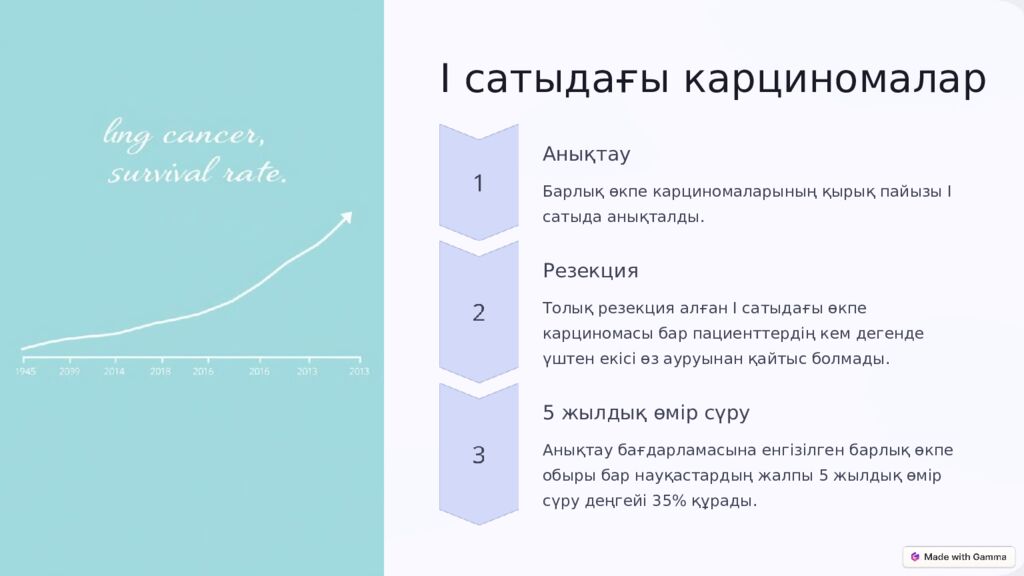 lıng cancer,
survival rate.

1945 2039 2014 2018 2016 2016 2013 2013

I сатыдағы карциномалар

1

Анықтау

Барлық өкпе карциномаларының қырық пайызы I сатыда анықталды.

2

Резекция

Толық резекция алған I сатыдағы өкпе карциномасы бар пациенттердің кем дегенде үштен екісі өз ауруынан қайтыс болмады.

3

5 жылдық өмір сүру

Анықтау бағдарламасына енгізілген барлық өкпе обыры бар науқастардың жалпы 5 жылдық өмір сүру деңгейі 35% құрады.

Made with Gamma